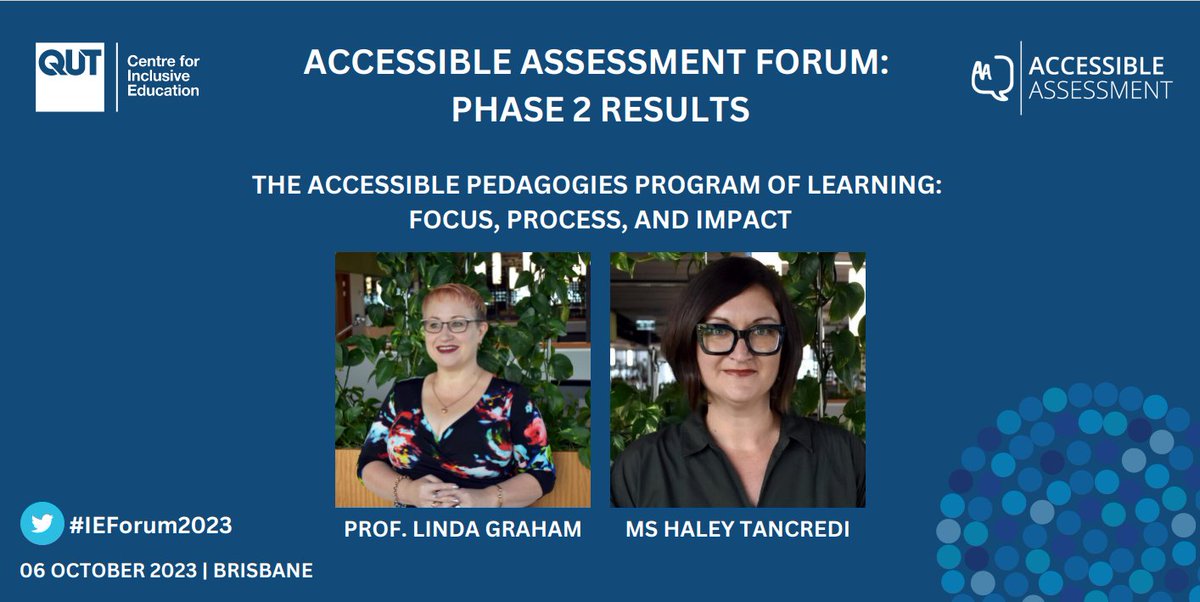 QUT Centre for Inclusive Education

ACCESSIBLE ASSESSMENT FORUM: PHASE 2 RESULTS

AA ACCESSIBLE ASSESSMENT

THE ACCESSIBLE PEDAGOGIES PROGRAM OF LEARNING: FOCUS, PROCESS, AND IMPACT

PROF. LINDA GRAHAM

MS HALEY TANCREDI

#IEForum2023

06 OCTOBER 2023 | BRISBANE